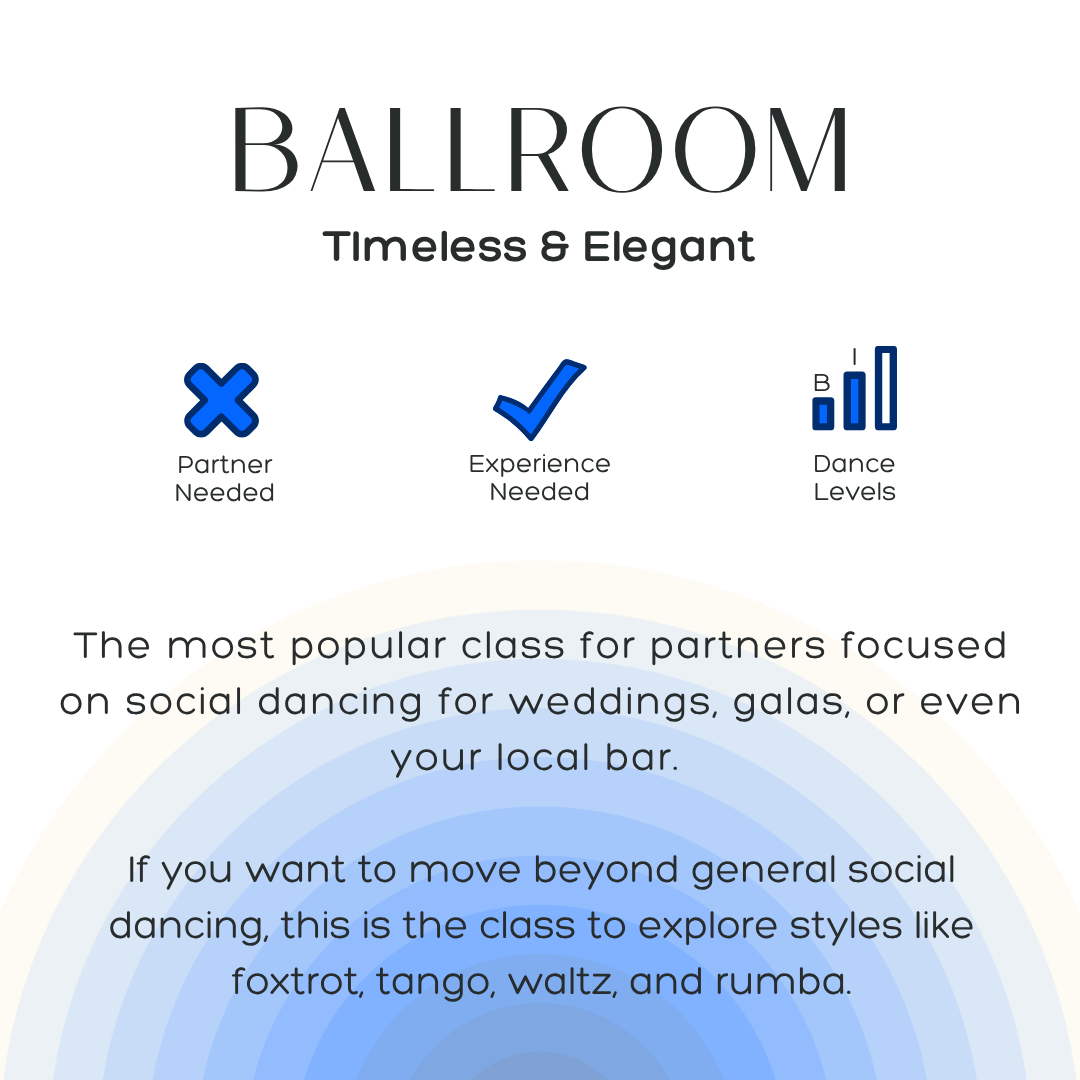 BALLROOM

TImeless & Elegant

Partner Needed

Experience Needed

B I

Dance Levels

The most popular class for partners focused on social dancing for weddings, galas, or even your local bar.

If you want to move beyond general social dancing, this is the class to explore styles like foxtrot, tango, waltz, and rumba.